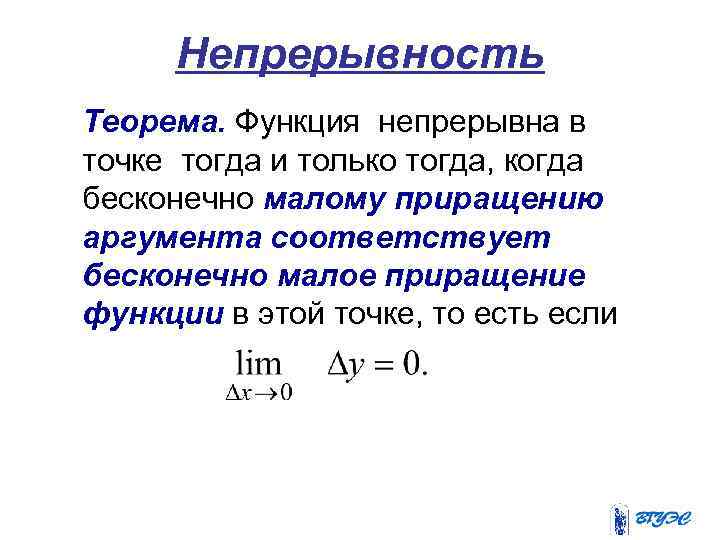 Непрерывность

Теорема. Функция непрерывна в точке тогда и только тогда, когда бесконечно малому приращению аргумента соответствует бесконечно малое приращение функции в этой точке, то есть если

$\lim_{\Delta x \to 0} \Delta y = 0.$

ВГУЭС